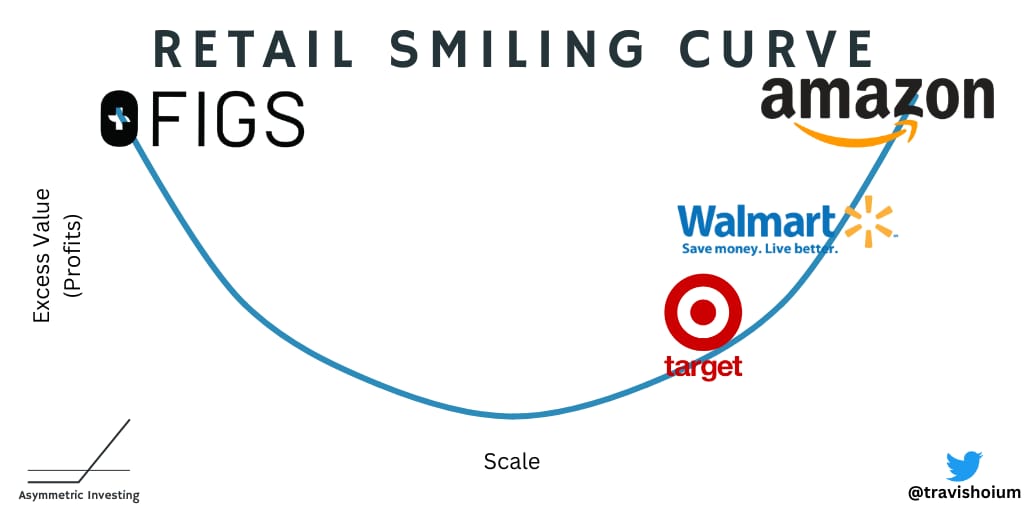 RETAIL SMILING CURVE

FIGS

amazon

Walmart
Save money. Live better.

target

Excess Value
(Profits)

Scale

Asymmetric Investing

@travishoium